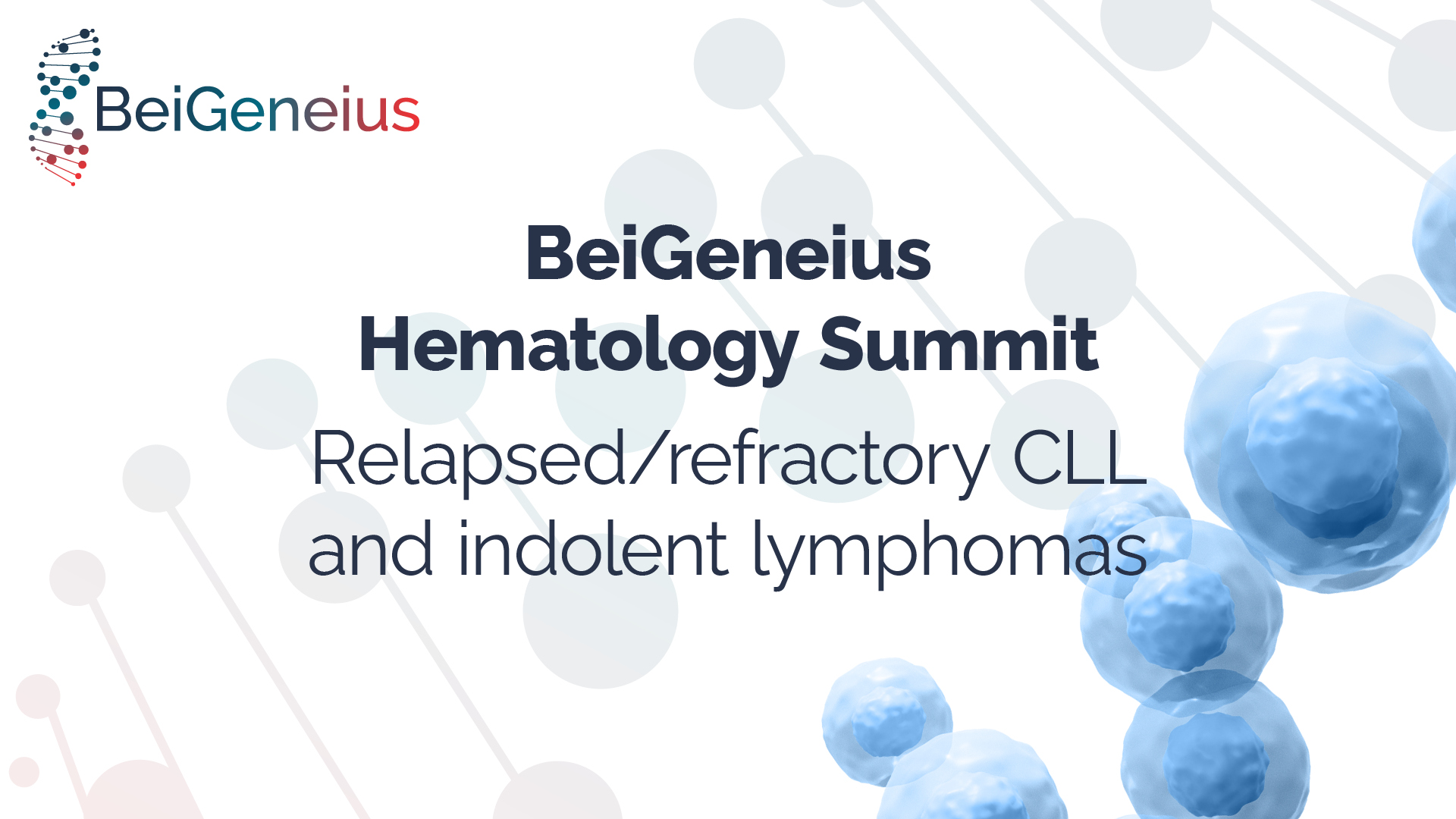 BeiGeneius

BeiGeneius
Hematology Summit

Relapsed/refractory CLL and indolent lymphomas